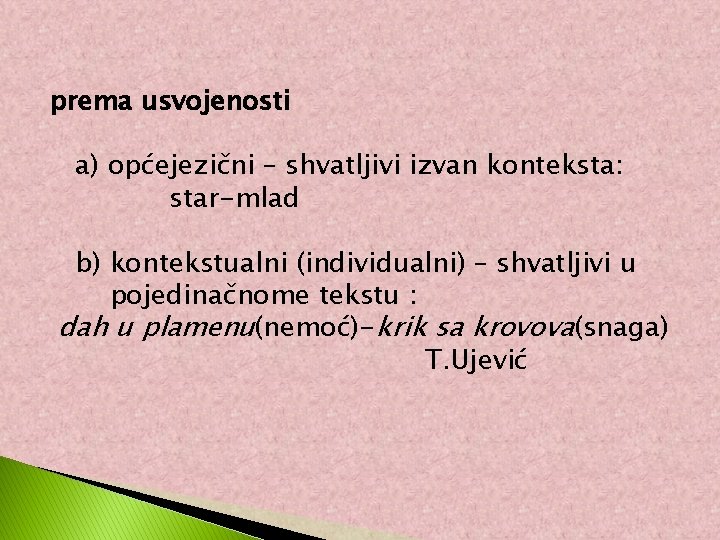 prema usvojenosti

a) općejezični – shvatljivi izvan konteksta:
star-mlad

b) kontekstualni (individualni) – shvatljivi u pojedinačnome tekstu :
dah u plamenu(nemoć)-krik sa krovova(snaga)
T.Ujević